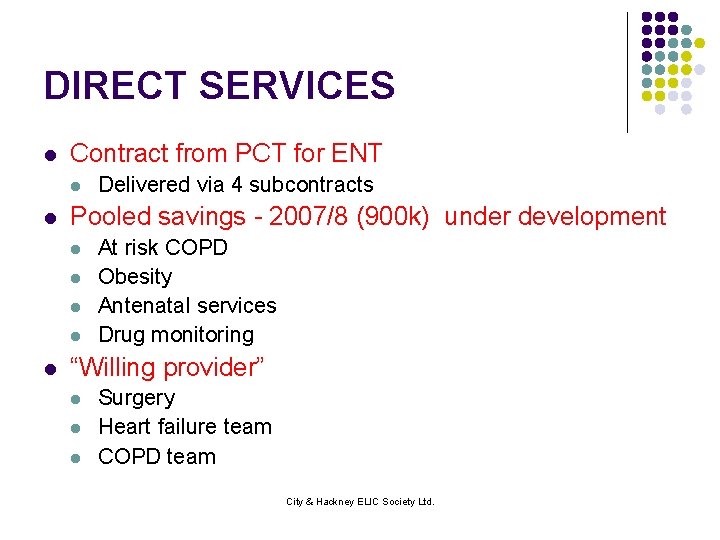 DIRECT SERVICES

- Contract from PCT for ENT
  - Delivered via 4 subcontracts
- Pooled savings - 2007/8 (900k) under development
  - At risk COPD
  - Obesity
  - Antenatal services
  - Drug monitoring
- “Willing provider”
  - Surgery
  - Heart failure team
  - COPD team

City & Hackney ELIC Society Ltd.